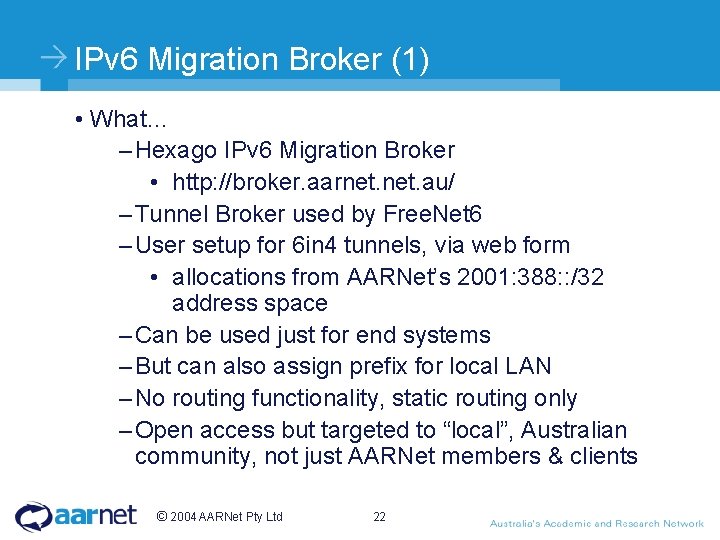 IPv6 Migration Broker (1)

• What...
– Hexago IPv6 Migration Broker
• http://broker.aarnet.net.au/
– Tunnel Broker used by FreeNet6
– User setup for 6in4 tunnels, via web form
• allocations from AARNet's 2001:388::/32 address space
– Can be used just for end systems
– But can also assign prefix for local LAN
– No routing functionality, static routing only
– Open access but targeted to "local", Australian community, not just AARNet members & clients

aarnet © 2004 AARNet Pty Ltd 22 Australia's Academic and Research Network